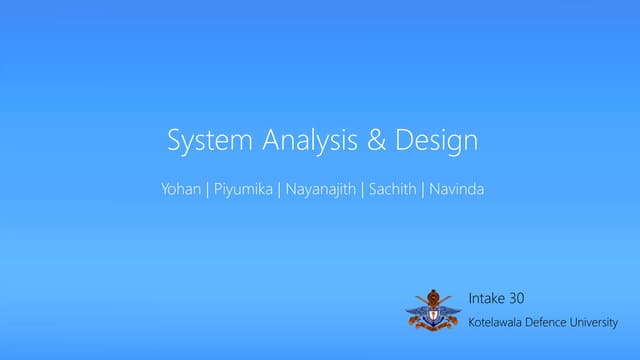 System Analysis & Design

Yohan | Piyumika | Nayanajith | Sachith | Navinda

Intake 30
Kotelawala Defence University